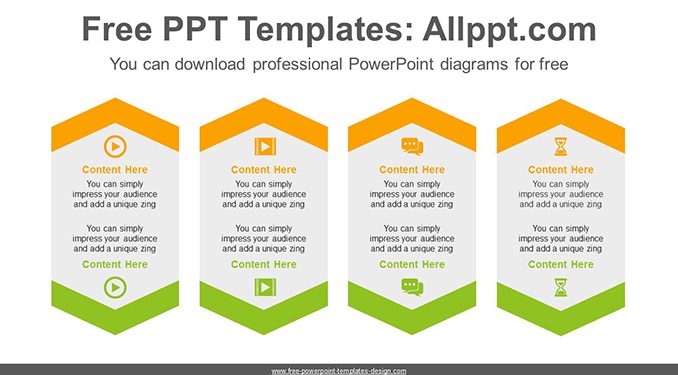 Free PPT Templates: Allppt.com

You can download professional PowerPoint diagrams for free

Content Here

You can simply impress your audience and add a unique zing

You can simply impress your audience and add a unique zing

Content Here

Content Here

You can simply impress your audience and add a unique zing

You can simply impress your audience and add a unique zing

Content Here

Content Here

You can simply impress your audience and add a unique zing

You can simply impress your audience and add a unique zing

Content Here

Content Here

You can simply impress your audience and add a unique zing

You can simply impress your audience and add a unique zing

Content Here

www.free-powerpoint-templates-design.com